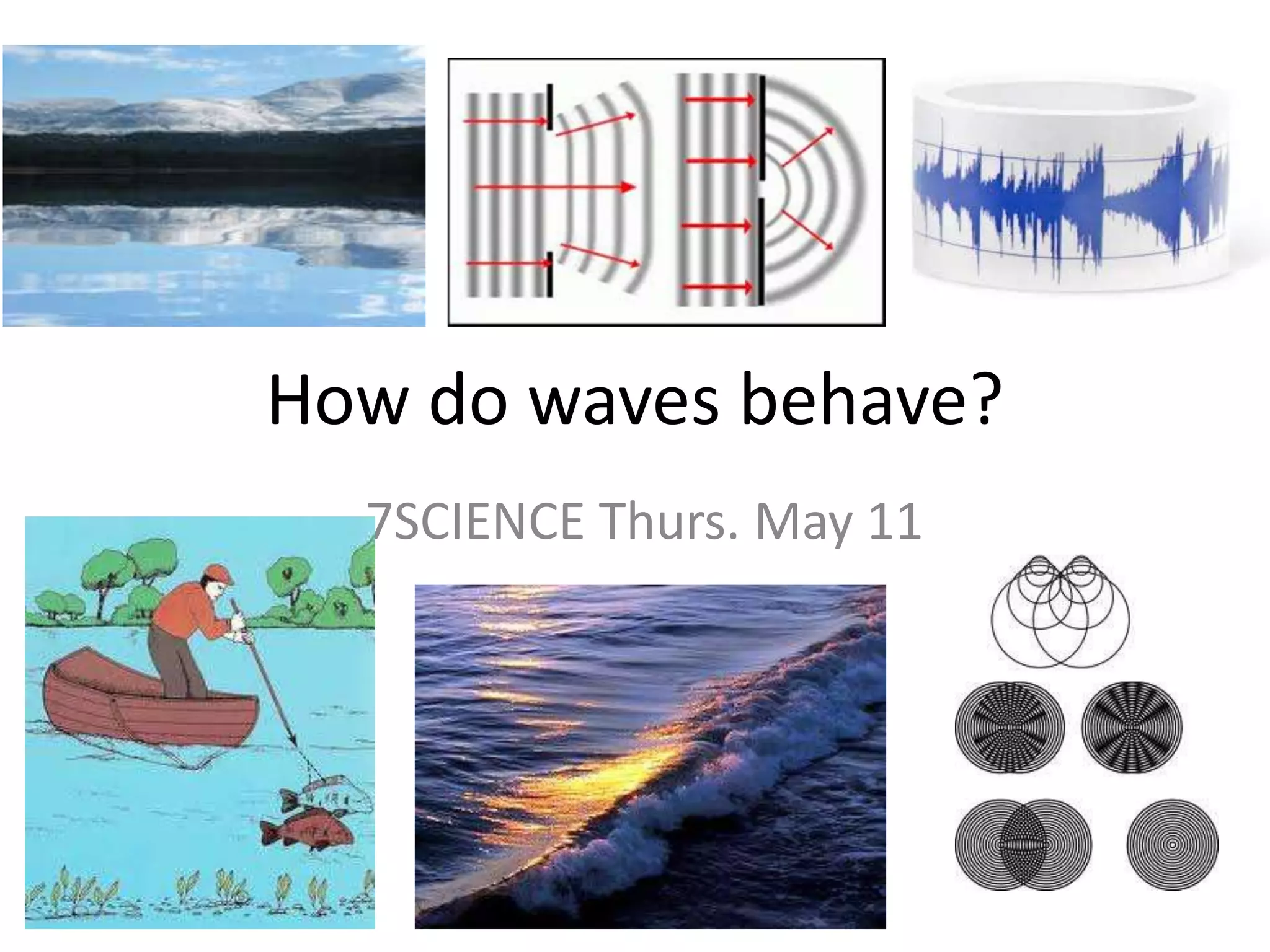 How do waves behave?

7SCIENCE Thurs. May 11